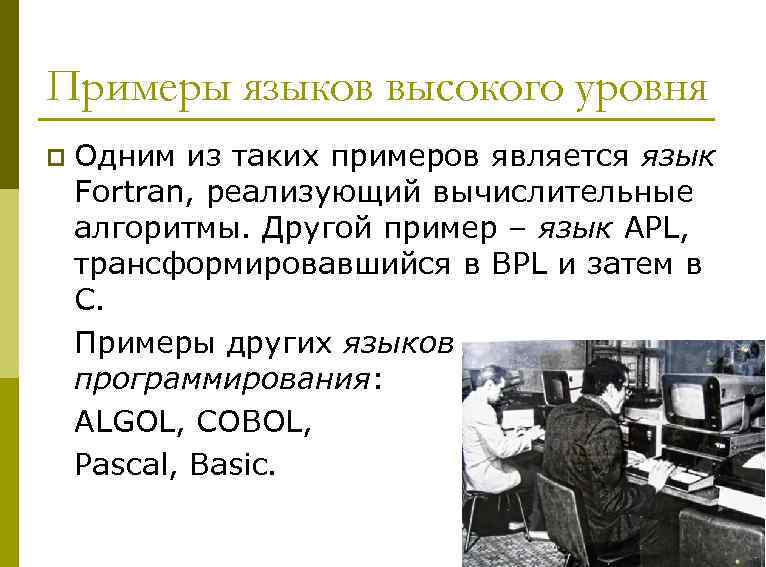 Примеры языков высокого уровня

Одним из таких примеров является язык Fortran, реализующий вычислительные алгоритмы. Другой пример – язык APL, трансформировавшийся в BPL и затем в C.

Примеры других языков программирования:

ALGOL, COBOL,

Pascal, Basic.